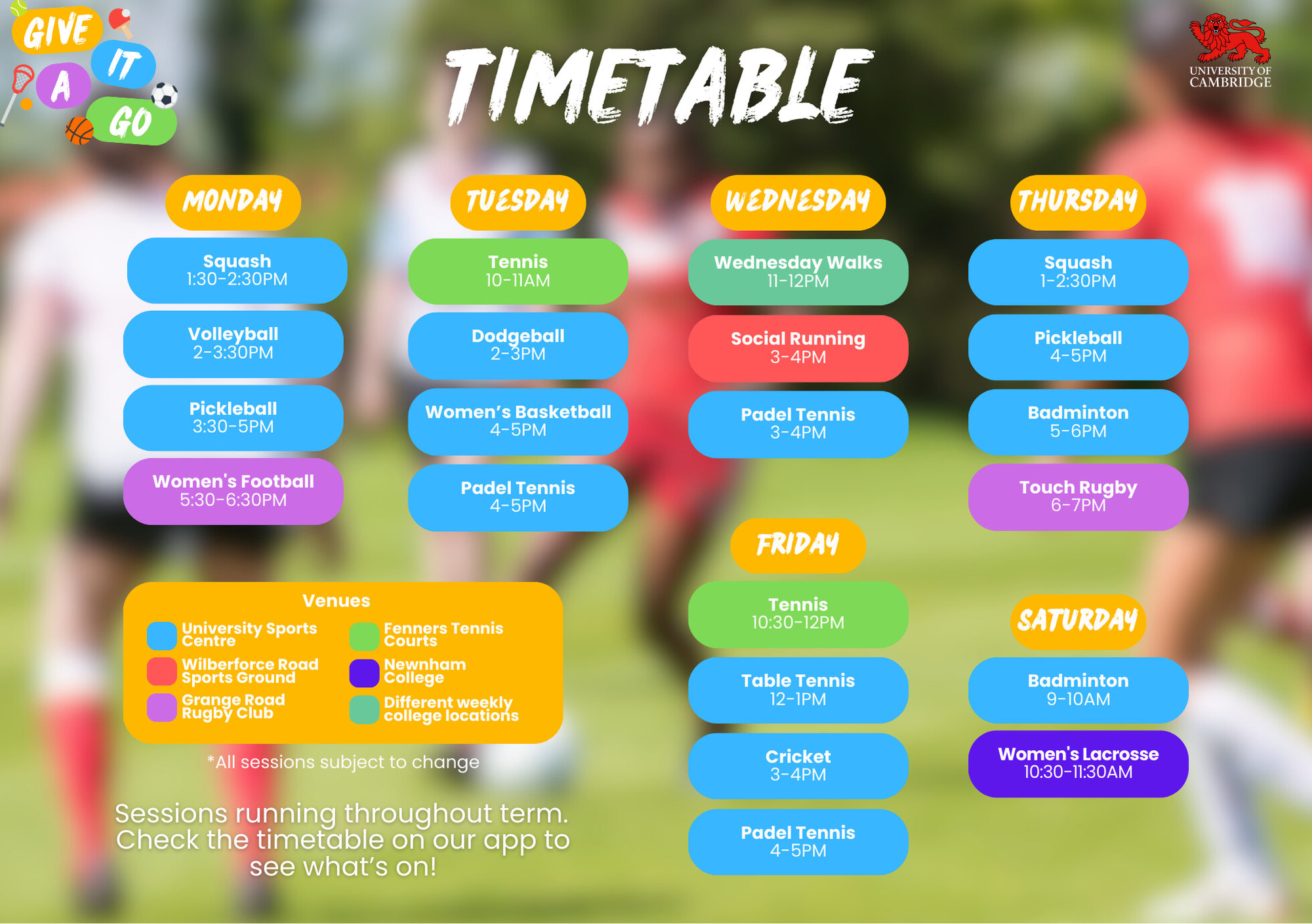 GIVE IT A GO

TIMETABLE

UNIVERSITY OF CAMBRIDGE

MONDAY

Squash
1:30-2:30PM

Volleyball
2-3:30PM

Pickleball
3:30-5PM

Women's Football
5:30-6:30PM

TUESDAY

Tennis
10-11AM

Dodgeball
2-3PM

Women's Basketball
4-5PM

Padel Tennis
4-5PM

WEDNESDAY

Wednesday Walks
11-12PM

Social Running
3-4PM

Padel Tennis
3-4PM

THURSDAY

Squash
1-2:30PM

Pickleball
4-5PM

Badminton
5-6PM

Touch Rugby
6-7PM

FRIDAY

Tennis
10:30-12PM

Table Tennis
12-1PM

Cricket
3-4PM

Padel Tennis
4-5PM

SATURDAY

Badminton
9-10AM

Women's Lacrosse
10:30-11:30AM

Venues

University Sports Centre

Wilberforce Road Sports Ground

Grange Road Rugby Club

Fenners Tennis Courts

Newnham College

Different weekly college locations

*All sessions subject to change

Sessions running throughout term. Check the timetable on our app to see what's on!